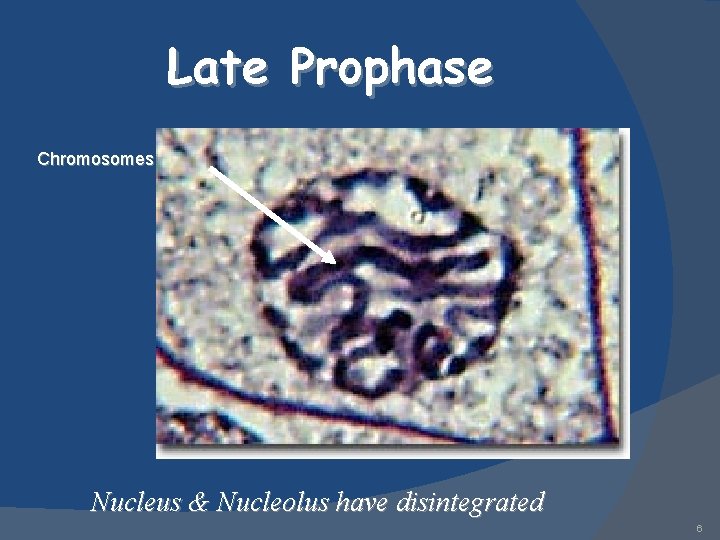 Late Prophase

Chromosomes

Nucleus & Nucleolus have disintegrated

6